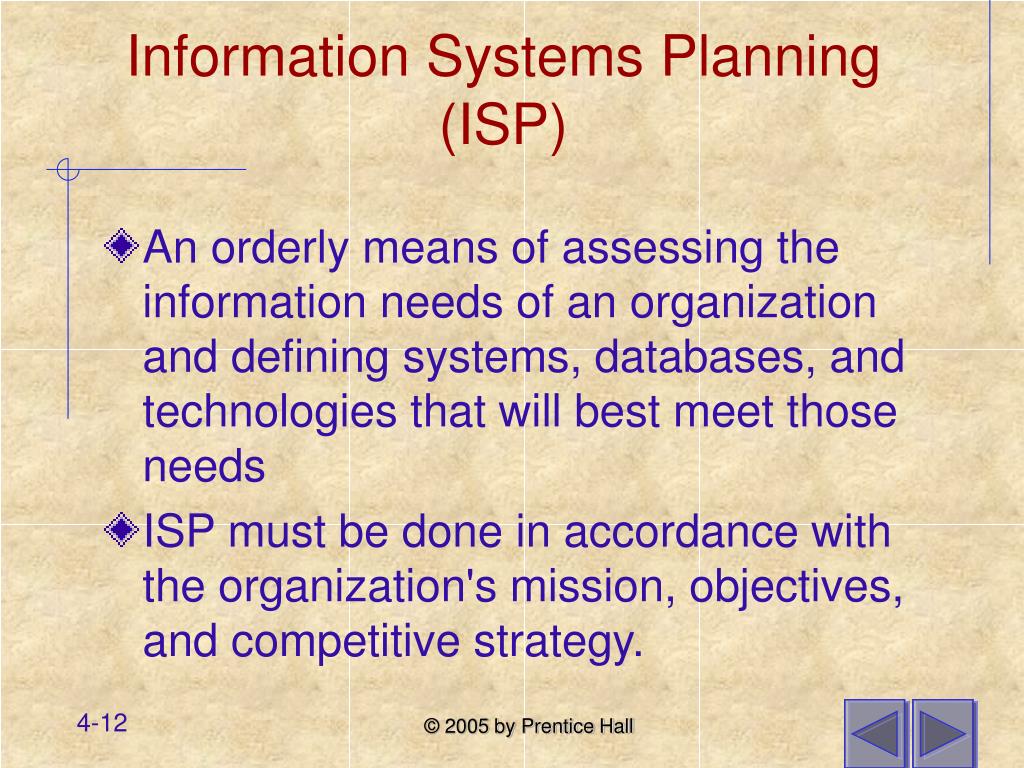 Information Systems Planning (ISP)

An orderly means of assessing the information needs of an organization and defining systems, databases, and technologies that will best meet those needs

ISP must be done in accordance with the organization's mission, objectives, and competitive strategy.

4-12

© 2005 by Prentice Hall